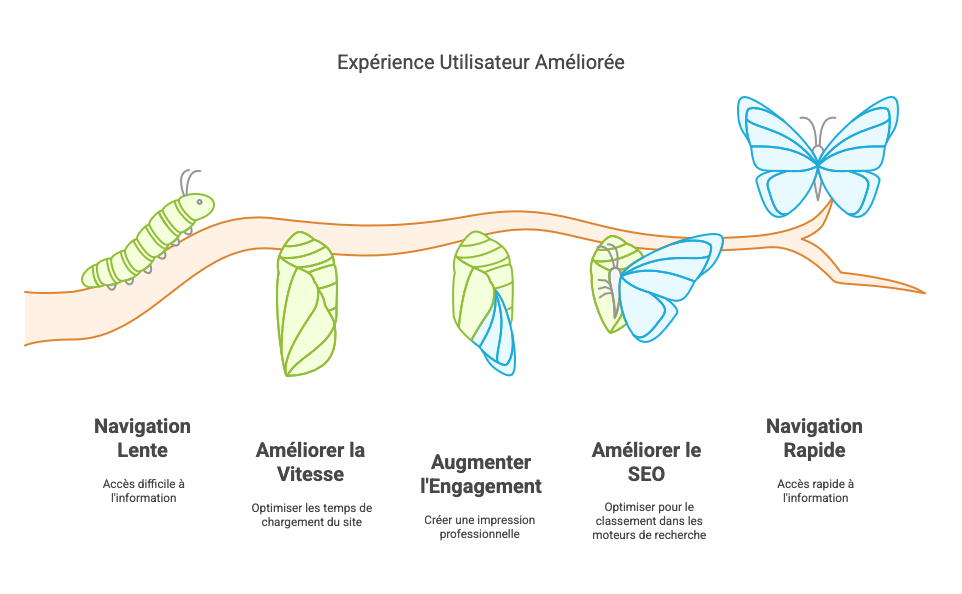 Expérience Utilisateur Améliorée

Navigation Lente

Accès difficile à l'information

Améliorer la Vitesse

Optimiser les temps de chargement du site

Augmenter l'Engagement

Créer une impression professionnelle

Améliorer le SEO

Optimiser pour le classement dans les moteurs de recherche

Navigation Rapide

Accès rapide à l'information